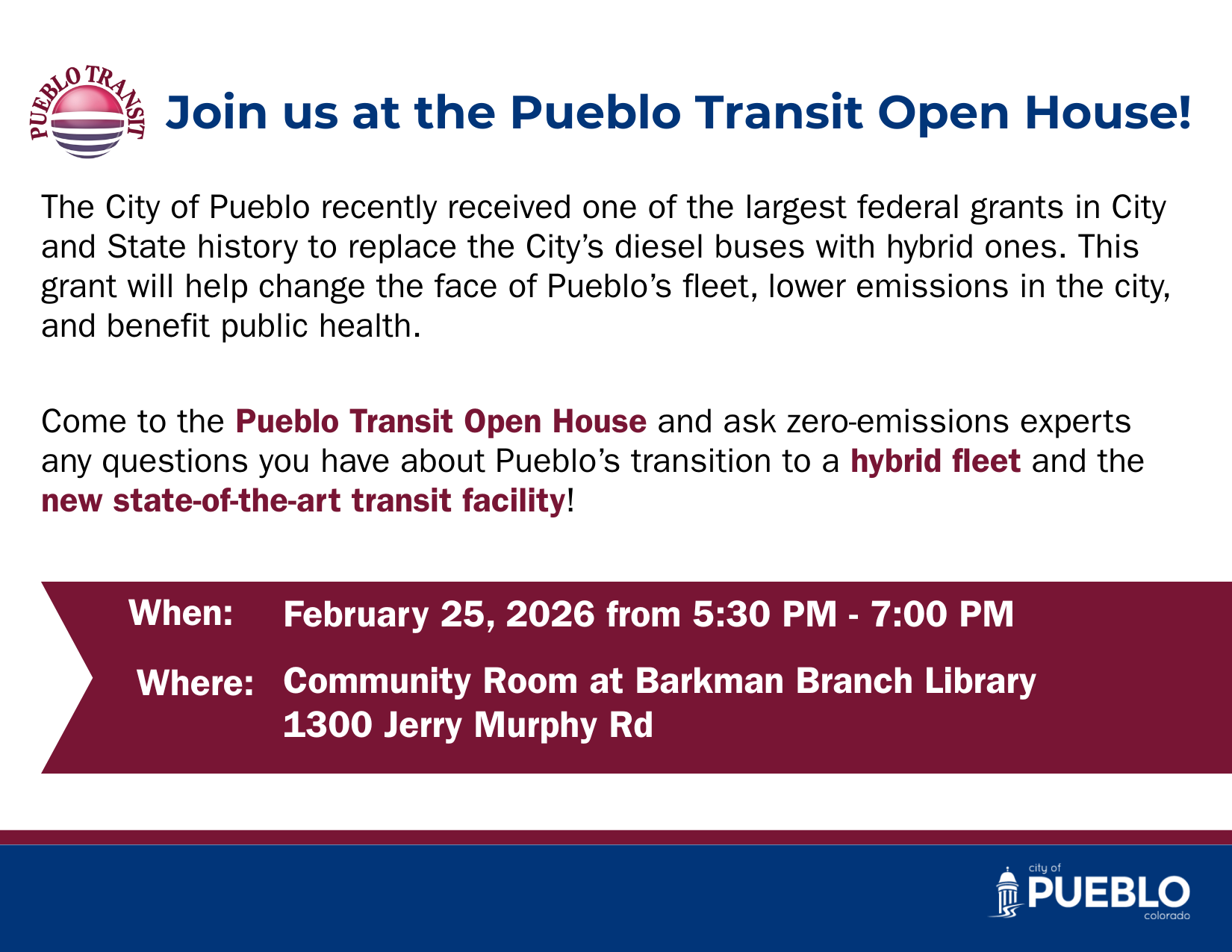 PUEBLO TRANSIT

Join us at the Pueblo Transit Open House!

The City of Pueblo recently received one of the largest federal grants in City and State history to replace the City's diesel buses with hybrid ones. This grant will help change the face of Pueblo's fleet, lower emissions in the city, and benefit public health.

Come to the Pueblo Transit Open House and ask zero-emissions experts any questions you have about Pueblo's transition to a hybrid fleet and the new state-of-the-art transit facility!

When: February 25, 2026 from 5:30 PM - 7:00 PM

Where: Community Room at Barkman Branch Library
1300 Jerry Murphy Rd

city of
PUEBLO
colorado